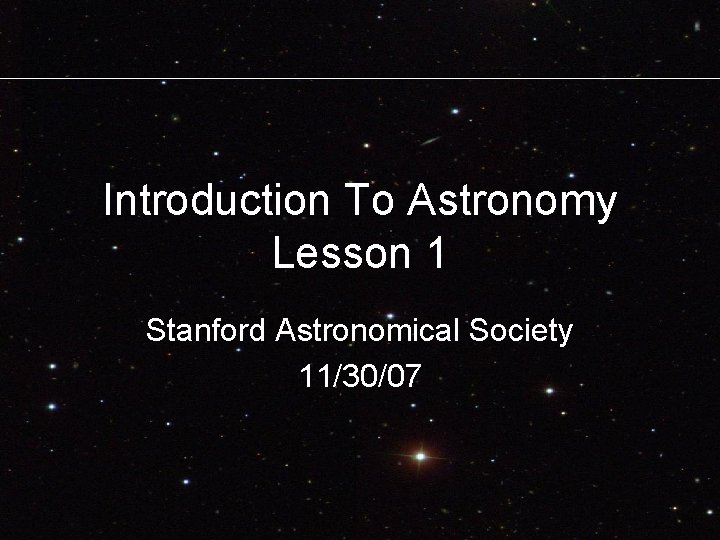 Introduction To Astronomy
Lesson 1

Stanford Astronomical Society
11/30/07